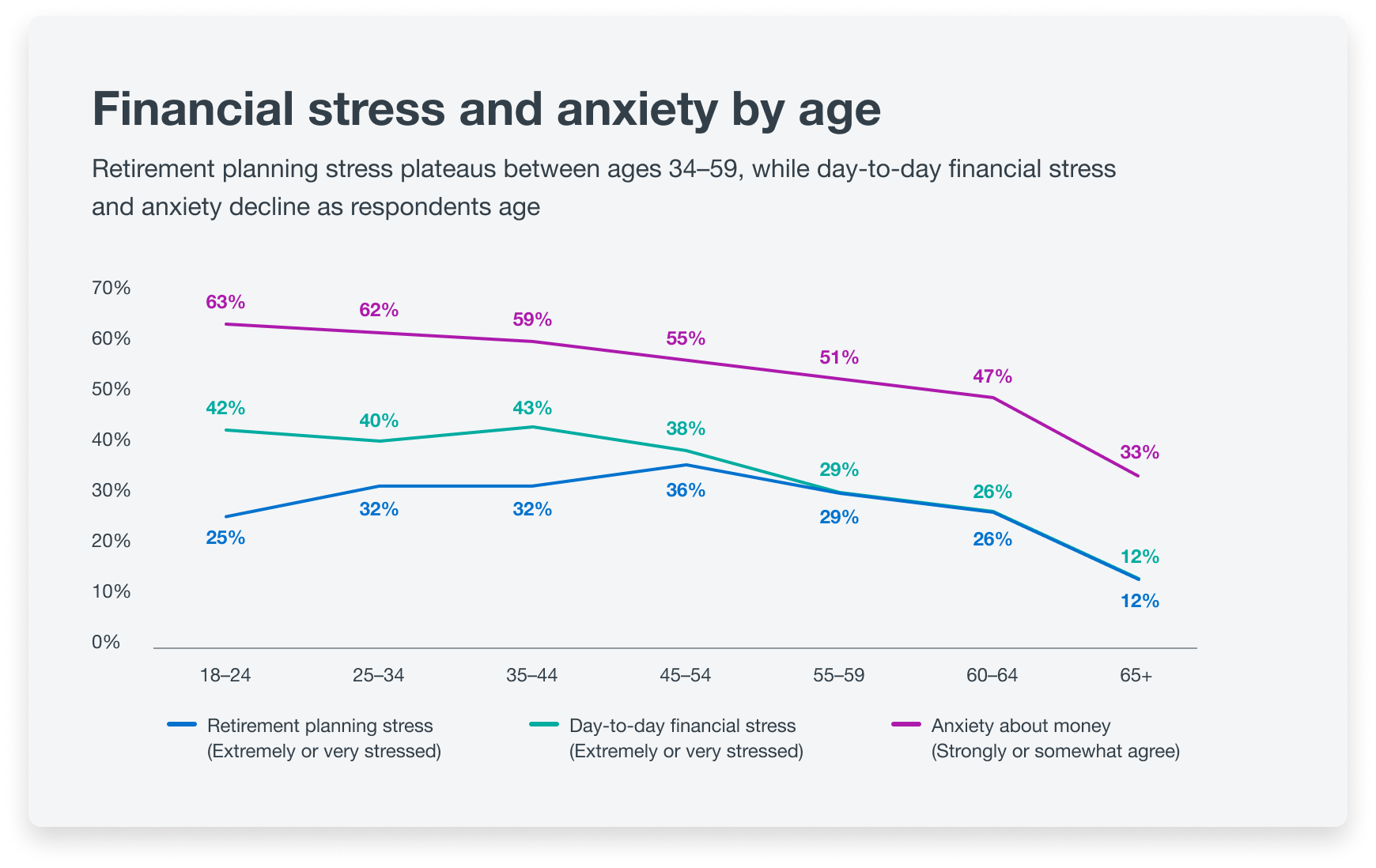 Financial stress and anxiety by age

Retirement planning stress plateaus between ages 34–59, while day-to-day financial stress and anxiety decline as respondents age

70%
60%
50%
40%
30%
20%
10%
0%

63%
62%
59%
55%
51%
47%
33%

42%
40%
43%
38%
29%
26%
12%

25%
32%
32%
36%
29%
26%
12%

18–24
25–34
35–44
45–54
55–59
60–64
65+

Retirement planning stress (Extremely or very stressed)

Day-to-day financial stress (Extremely or very stressed)

Anxiety about money (Strongly or somewhat agree)